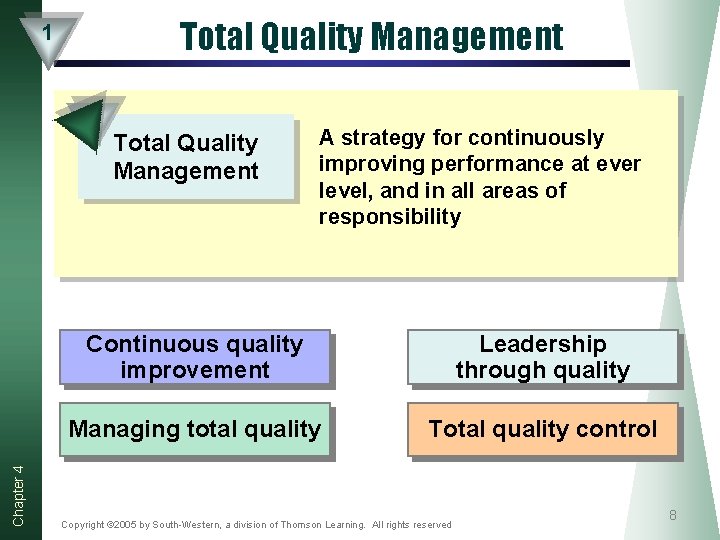 1

Total Quality Management

Total Quality Management

A strategy for continuously improving performance at ever level, and in all areas of responsibility

Continuous quality improvement

Leadership through quality

Managing total quality

Total quality control

Chapter 4

Copyright ©2005 by South-Western, a division of Thomson Learning. All rights reserved

8